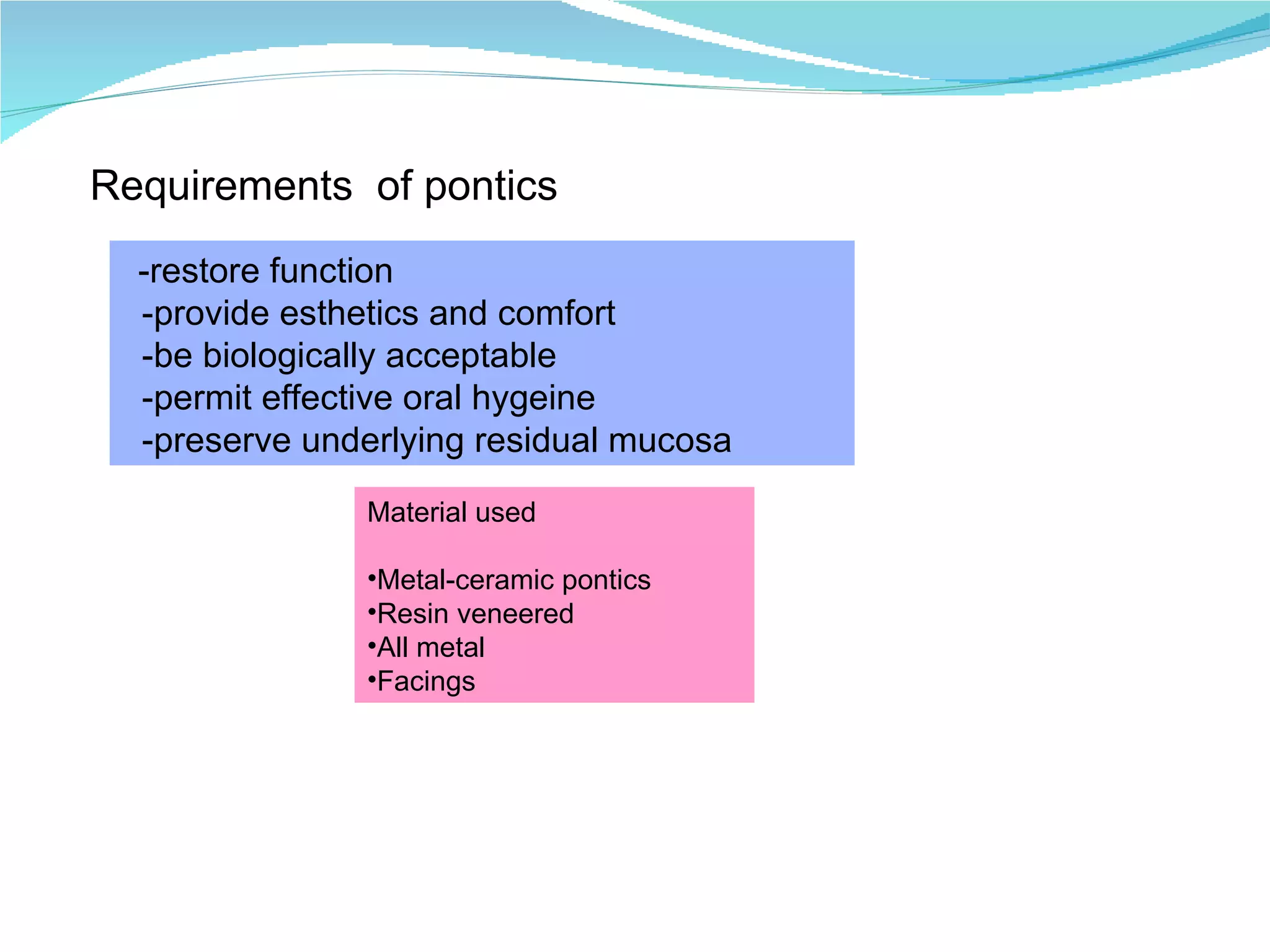 Requirements  of pontics

-restore function
-provide esthetics and comfort
-be biologically acceptable
-permit effective oral hygeine
-preserve underlying residual mucosa

Material used

•Metal-ceramic pontics
•Resin veneered
•All metal
•Facings